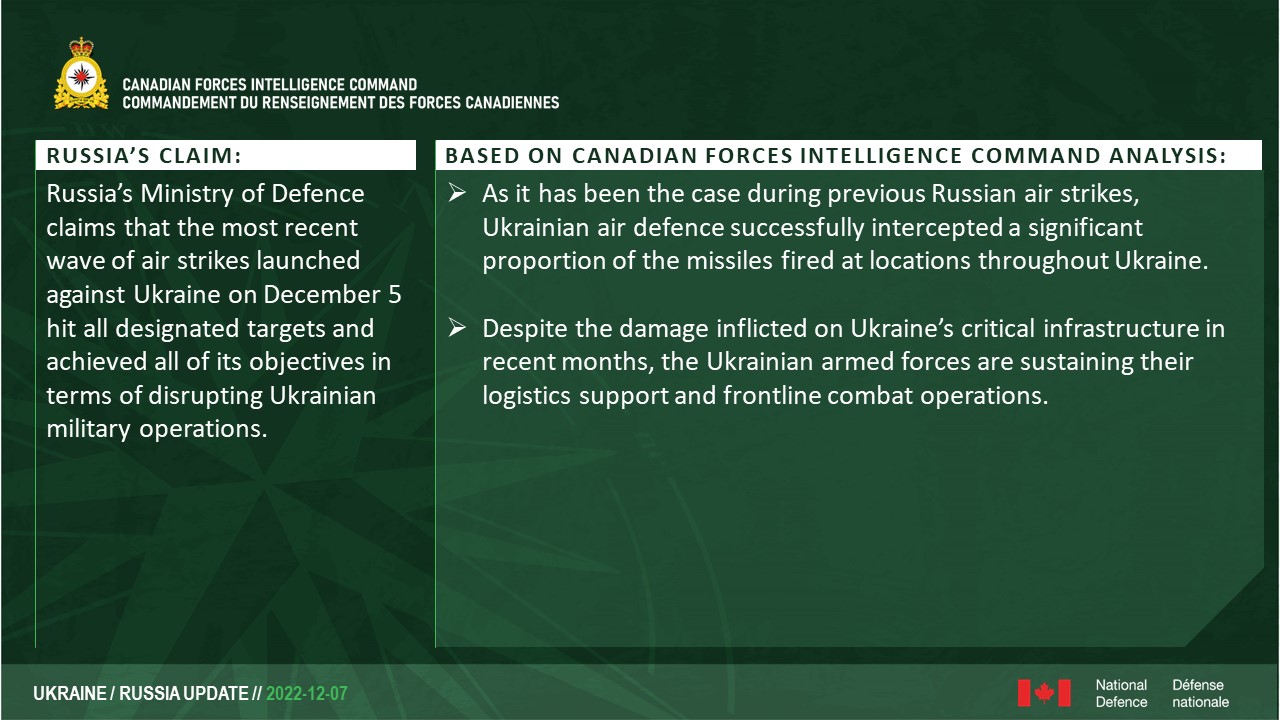 CANADIAN FORCES INTELLIGENCE COMMAND
COMMANDEMENT DU RENSEIGNEMENT DES FORCES CANADIENNES

RUSSIA'S CLAIM:

Russia's Ministry of Defence claims that the most recent wave of air strikes launched against Ukraine on December 5 hit all designated targets and achieved all of its objectives in terms of disrupting Ukrainian military operations.

BASED ON CANADIAN FORCES INTELLIGENCE COMMAND ANALYSIS:

➢ As it has been the case during previous Russian air strikes, Ukrainian air defence successfully intercepted a significant proportion of the missiles fired at locations throughout Ukraine.

➢ Despite the damage inflicted on Ukraine's critical infrastructure in recent months, the Ukrainian armed forces are sustaining their logistics support and frontline combat operations.

UKRAINE / RUSSIA UPDATE // 2022-12-07

National Defence Défense nationale